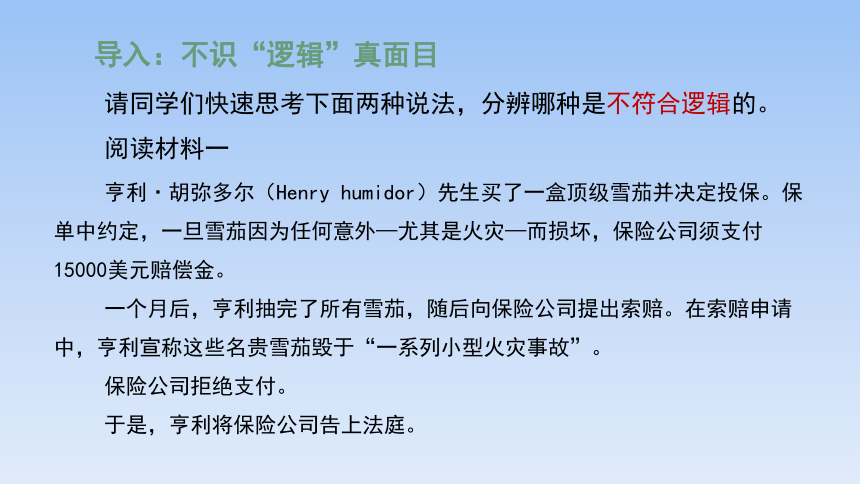 导入：不识“逻辑”真面目

请同学们快速思考下面两种说法，分辨哪种是不符合逻辑的。

阅读材料一

亨利·胡弥多尔（Henry humidor）先生买了一盒顶级雪茄并决定投保。保单中约定，一旦雪茄因为任何意外—尤其是火灾—而损坏，保险公司须支付15000美元赔偿金。

一个月后，亨利抽完了所有雪茄，随后向保险公司提出索赔。在索赔申请中，亨利宣称这些名贵雪茄毁于“一系列小型火灾事故”。

保险公司拒绝支付。

于是，亨利将保险公司告上法庭。